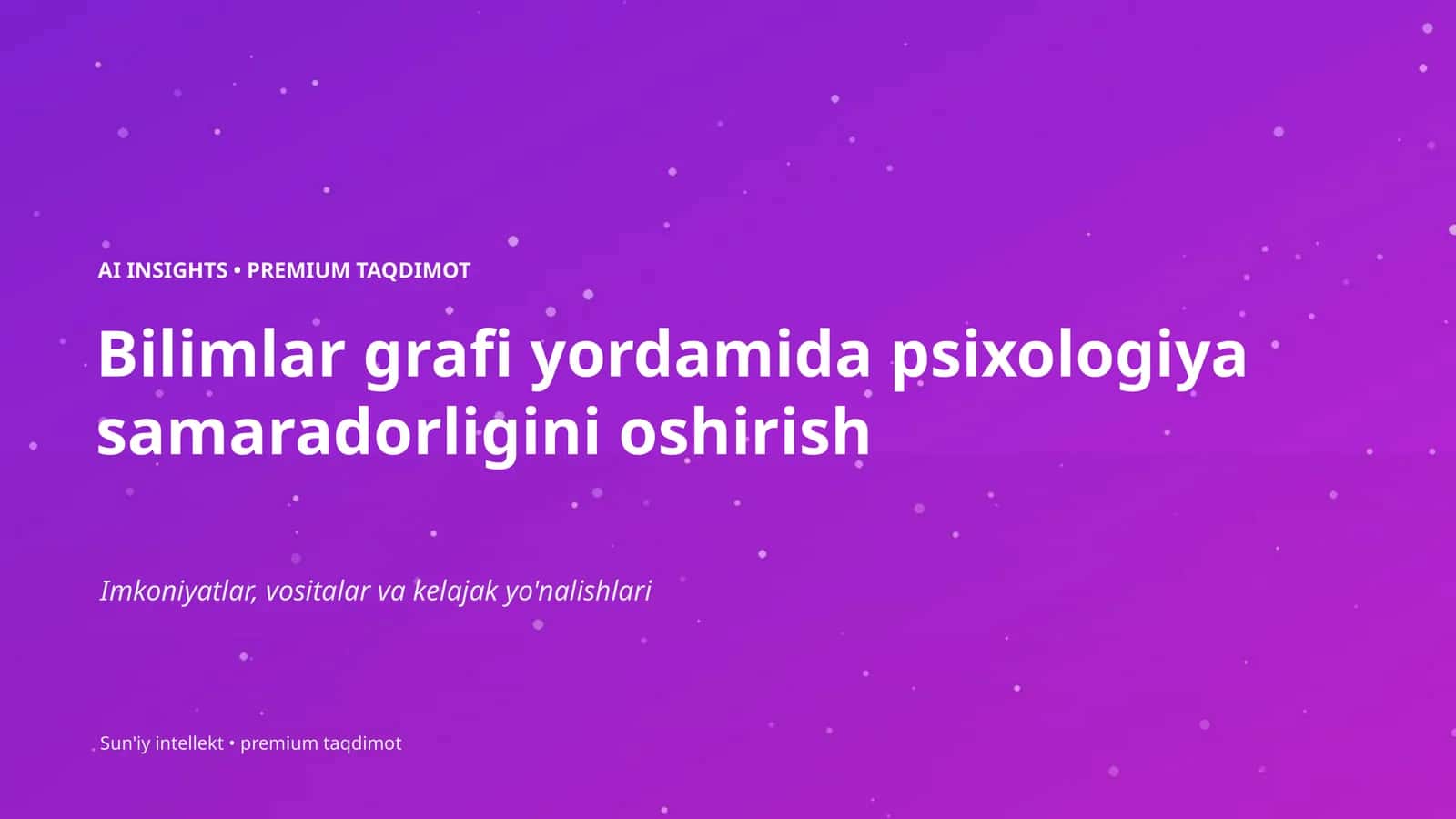 AI INSIGHTS • PREMIUM TAQDIMOT

Bilimlar grafi yordamida psixologiya samaradorligini oshirish

Imkoniyatlar, vositalar va kelajak yo'nalishlari

Sun'iy intellekt • premium taqdimot